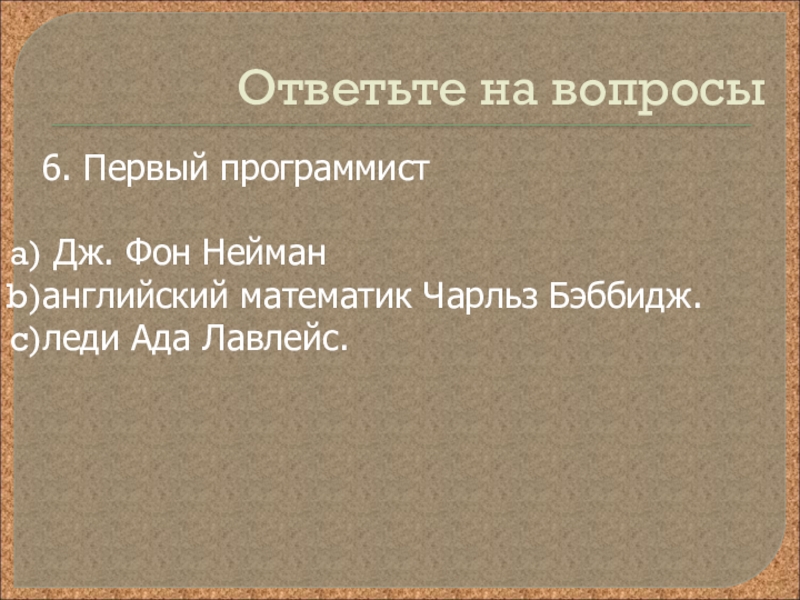 Ответьте на вопросы

6. Первый программист

a) Дж. Фон Нейман
b)английский математик Чарльз Бэббидж.
c)леди Ада Лавлейс.